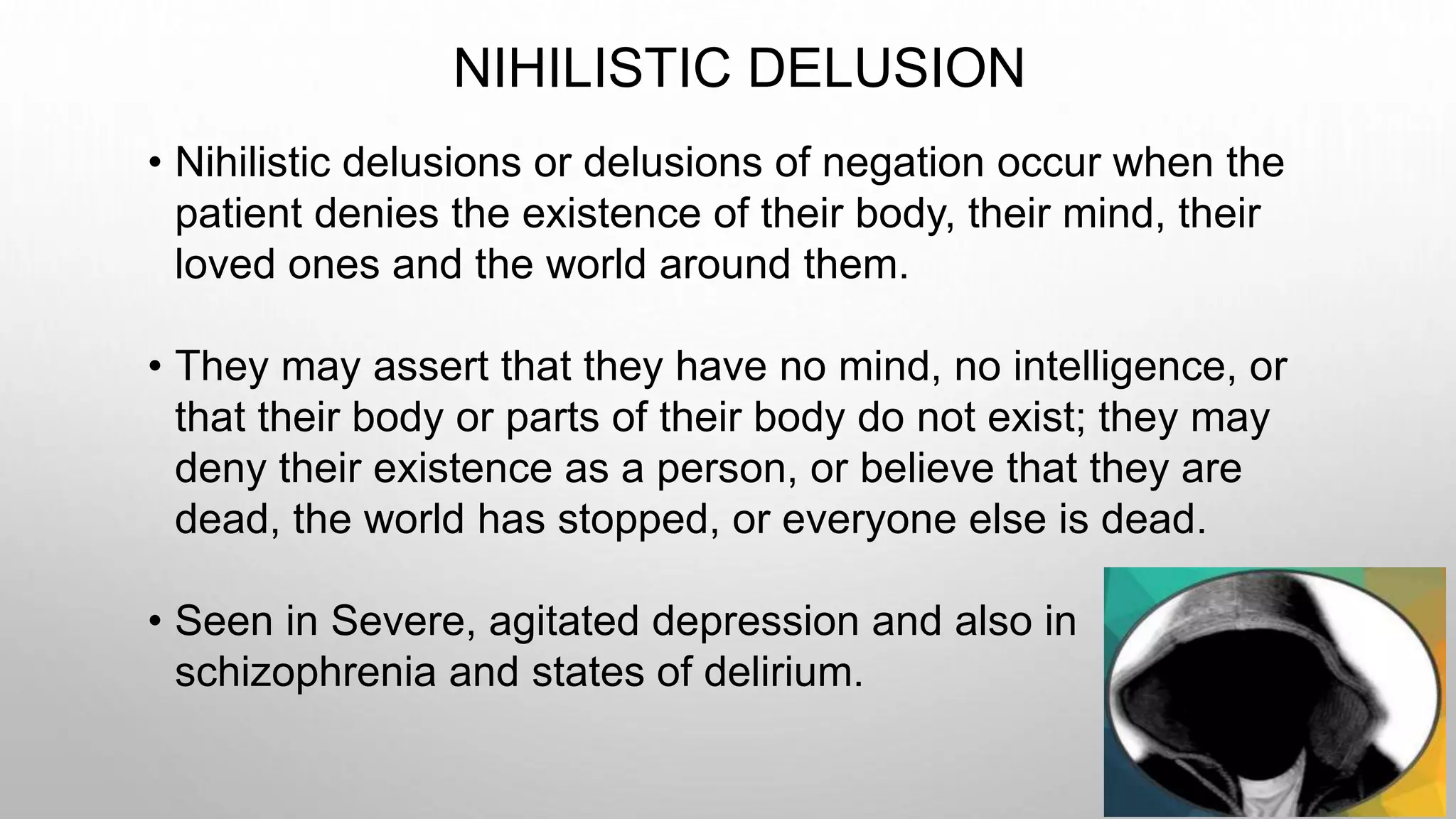 NIHILISTIC DELUSION

• Nihilistic delusions or delusions of negation occur when the patient denies the existence of their body, their mind, their loved ones and the world around them.

• They may assert that they have no mind, no intelligence, or that their body or parts of their body do not exist; they may deny their existence as a person, or believe that they are dead, the world has stopped, or everyone else is dead.

• Seen in Severe, agitated depression and also in schizophrenia and states of delirium.